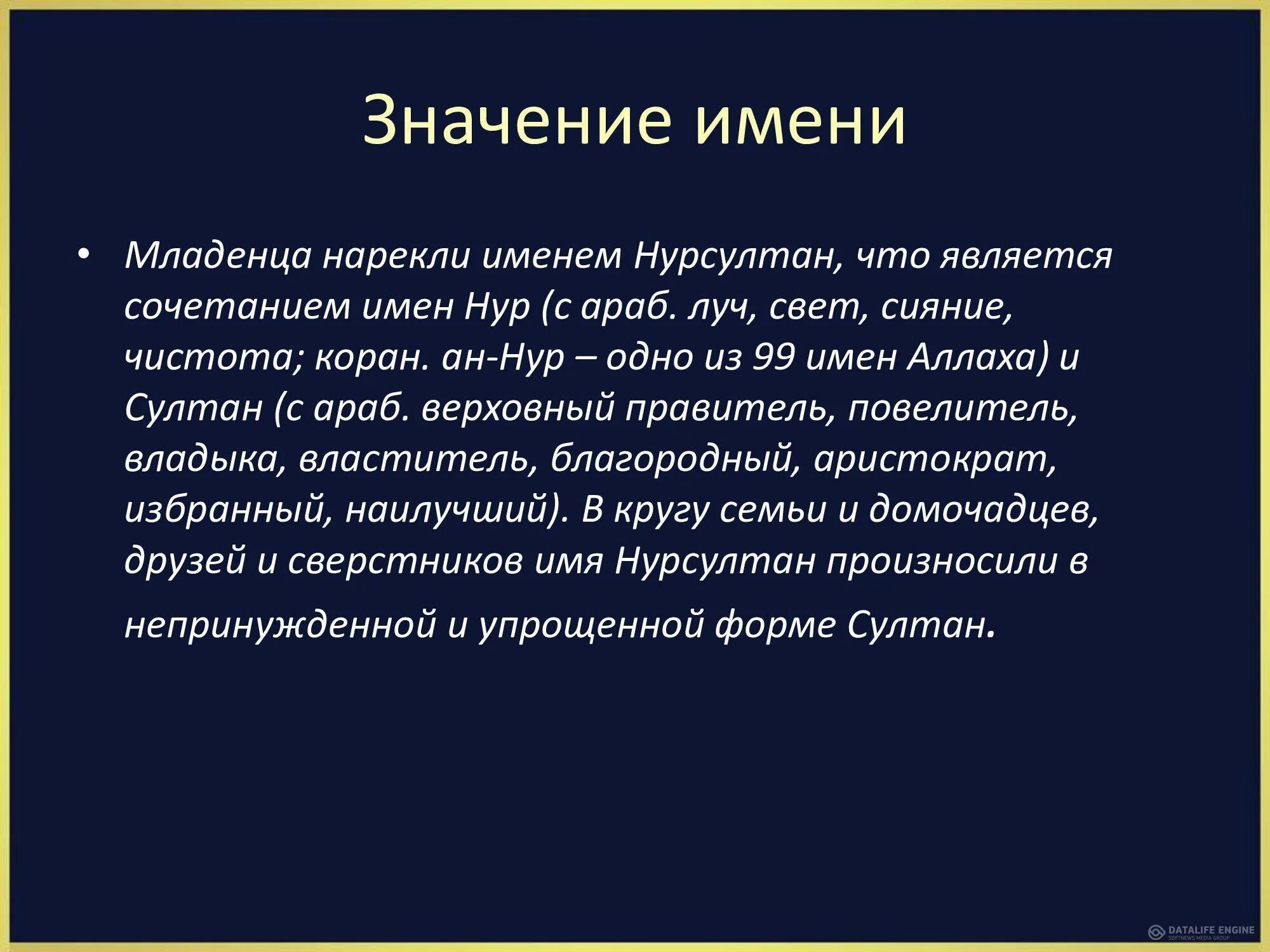 Значение имени

• Младенца нарекли именем Нурсултан, что является сочетанием имен Нур (с араб. луч, свет, сияние, чистота; коран. ан-Нур – одно из 99 имен Аллаха) и Султан (с араб. верховный правитель, повелитель, владыка, властитель, благородный, аристократ, избранный, наилучший). В кругу семьи и домочадцев, друзей и сверстников имя Нурсултан произносили в непринужденной и упрощенной форме Султан.

DATALIFE ENGINE
SOFTNEWS MEDIA GROUP